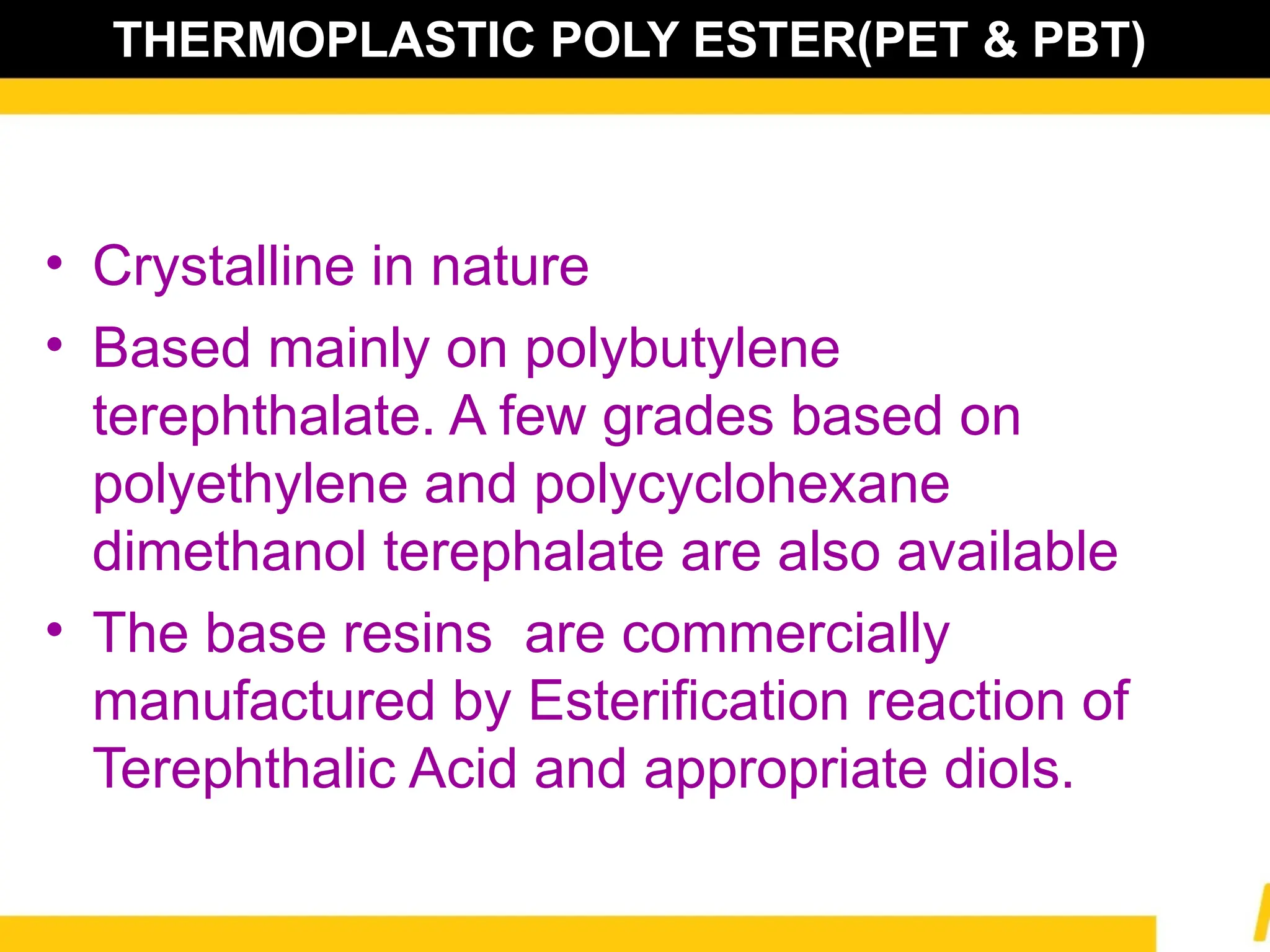 THERMOPLASTIC POLY ESTER(PET & PBT)

• Crystalline in nature
• Based mainly on polybutylene terephthalate. A few grades based on polyethylene and polycyclohexane dimethanol terephalate are also available
• The base resins are commercially manufactured by Esterification reaction of Terephthalic Acid and appropriate diols.